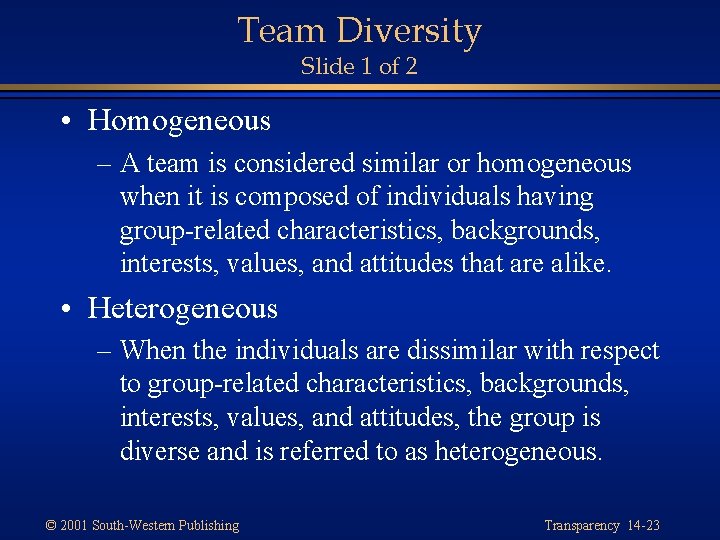 Team Diversity
Slide 1 of 2

• Homogeneous
– A team is considered similar or homogeneous when it is composed of individuals having group-related characteristics, backgrounds, interests, values, and attitudes that are alike.

• Heterogeneous
– When the individuals are dissimilar with respect to group-related characteristics, backgrounds, interests, values, and attitudes, the group is diverse and is referred to as heterogeneous.

© 2001 South-Western Publishing

Transparency 14-23